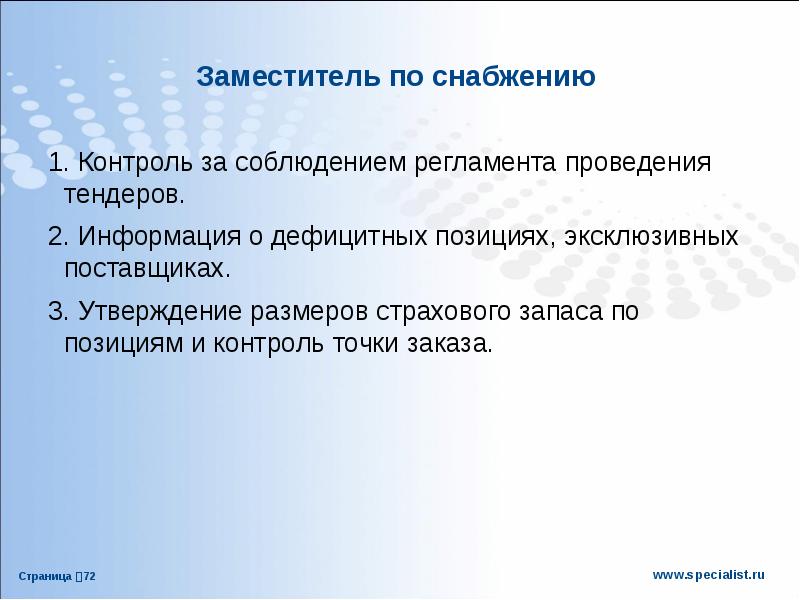 Заместитель по снабжению

1. Контроль за соблюдением регламента проведения тендеров.

2. Информация о дефицитных позициях, эксклюзивных поставщиках.

3. Утверждение размеров страхового запаса по позициям и контроль точки заказа.

Страница 72

www.specialist.ru